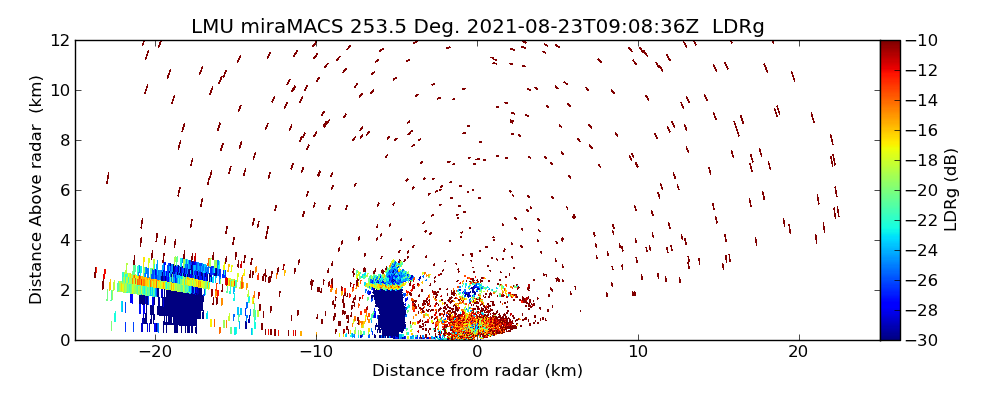 LMU miraMACS 253.5 Deg. 2021-08-23T09:08:36Z LDRg

Distance Above radar (km)

12
10
8
6
4
2
0

−20
−10
0
10
20

Distance from radar (km)

−10
−12
−14
−16
−18
−20
−22
−24
−26
−28
−30

LDRg (dB)